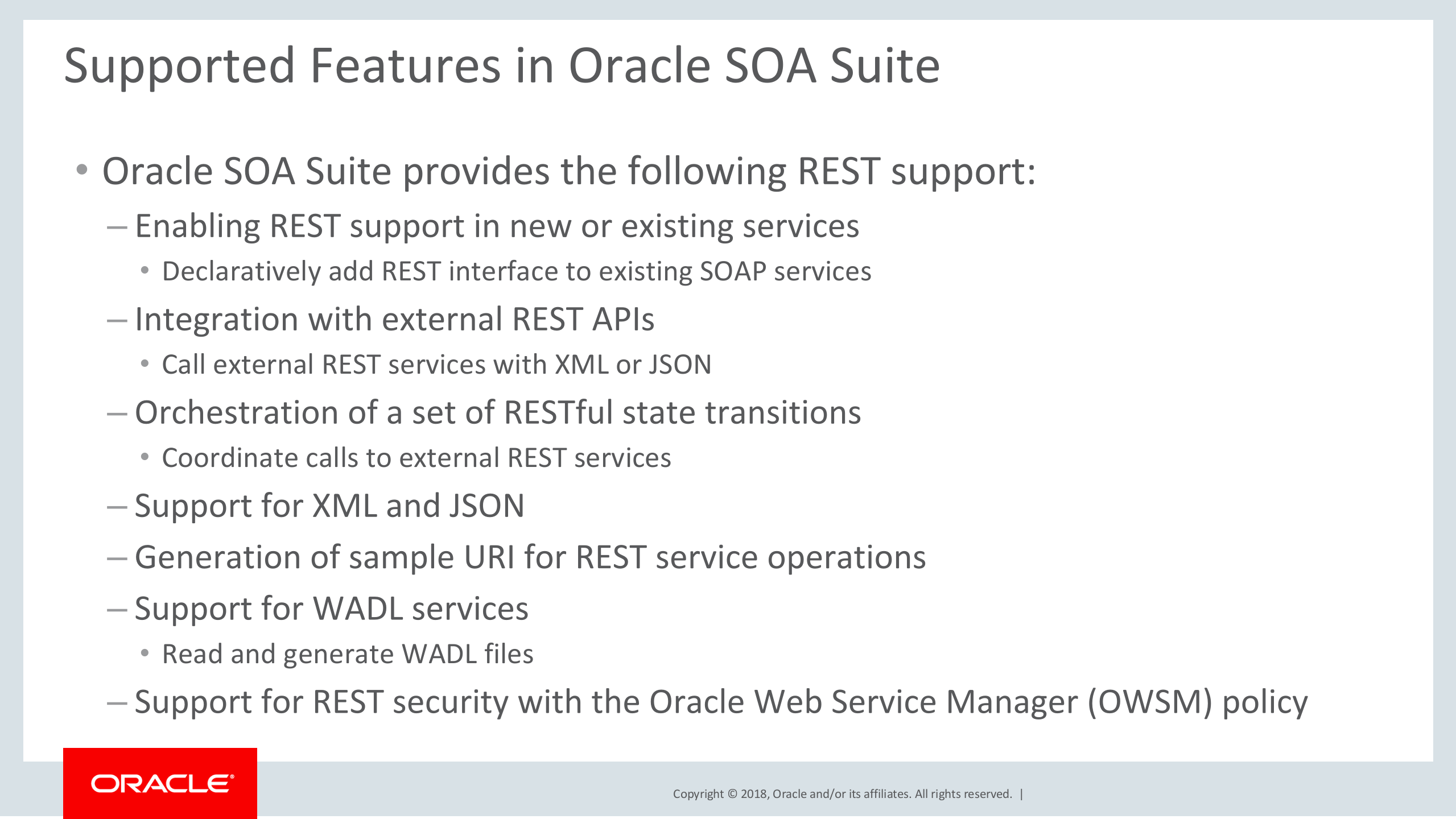 Supported Features in Oracle SOA Suite

• Oracle SOA Suite provides the following REST support:

– Enabling REST support in new or existing services

• Declaratively add REST interface to existing SOAP services

– Integration with external REST APIs

• Call external REST services with XML or JSON

– Orchestration of a set of RESTful state transitions

• Coordinate calls to external REST services

– Support for XML and JSON

– Generation of sample URI for REST service operations

– Support for WADL services

• Read and generate WADL files

– Support for REST security with the Oracle Web Service Manager (OWSM) policy

ORACLE®

Copyright © 2018, Oracle and/or its affiliates. All rights reserved. |